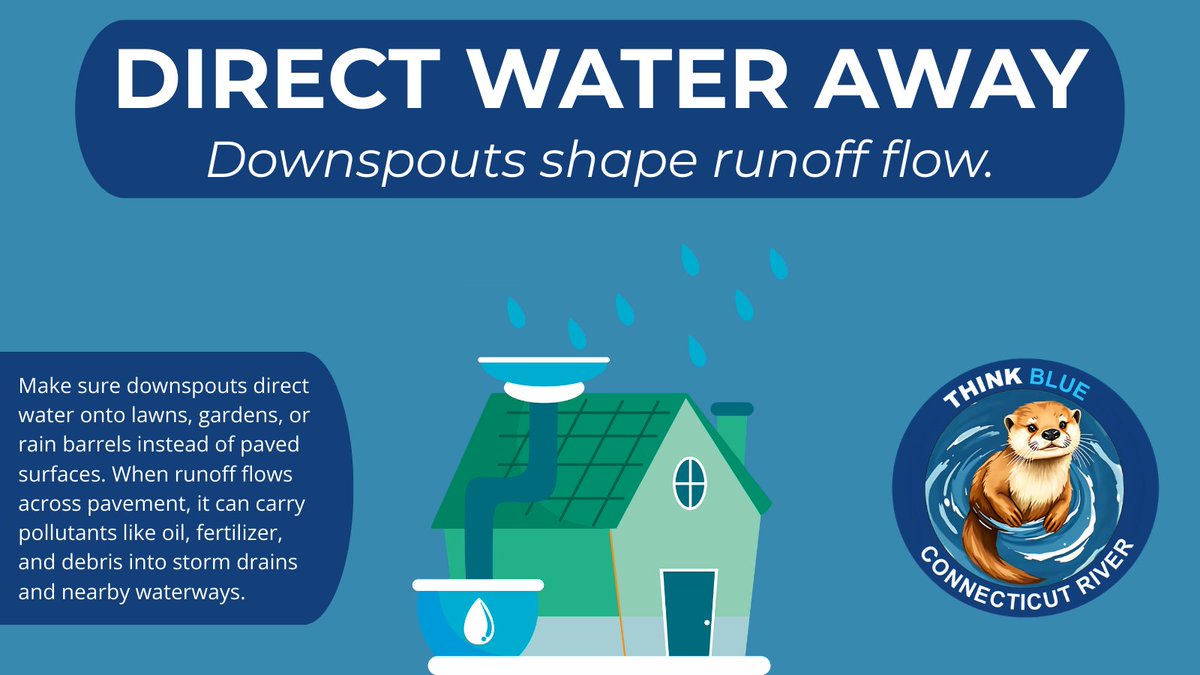 DIRECT WATER AWAY

Downspouts shape runoff flow.

Make sure downspouts direct water onto lawns, gardens, or rain barrels instead of paved surfaces. When runoff flows across pavement, it can carry pollutants like oil, fertilizer, and debris into storm drains and nearby waterways.

THINK BLUE

CONNECTICUT RIVER